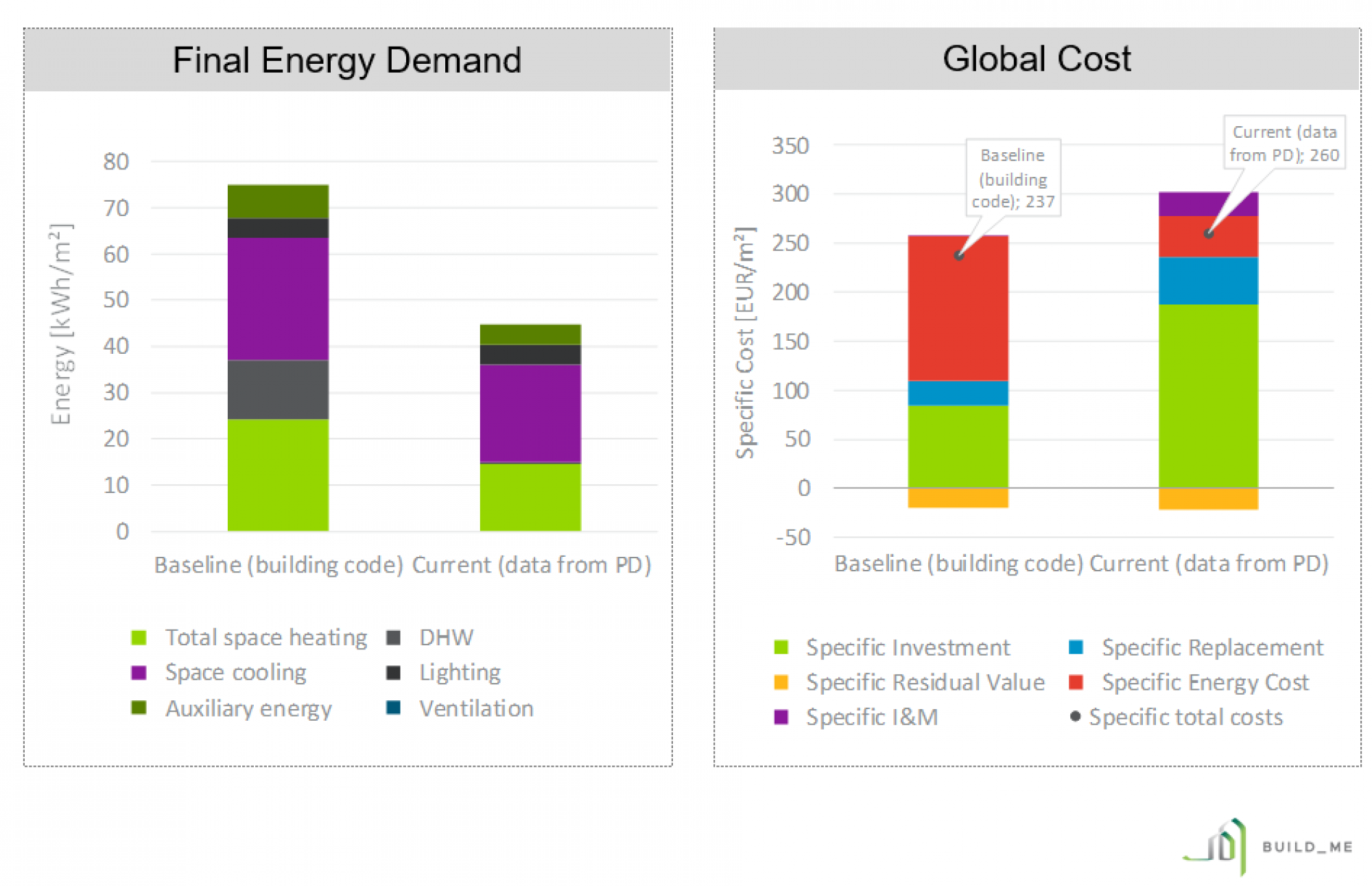 Final Energy Demand

Energy [kWh/m²]

80
70
60
50
40
30
20
10
0

Baseline (building code) Current (data from PD)

Total space heating
DHW
Space cooling
Lighting
Auxiliary energy
Ventilation

Global Cost

Specific Cost [EUR/m²]

350
300
250
200
150
100
50
0
-50

Baseline (building code); 237

Current (data from PD); 260

Baseline (building code) Current (data from PD)

Specific Investment
Specific Replacement
Specific Residual Value
Specific Energy Cost
Specific I&M
Specific total costs

BUILD_ME